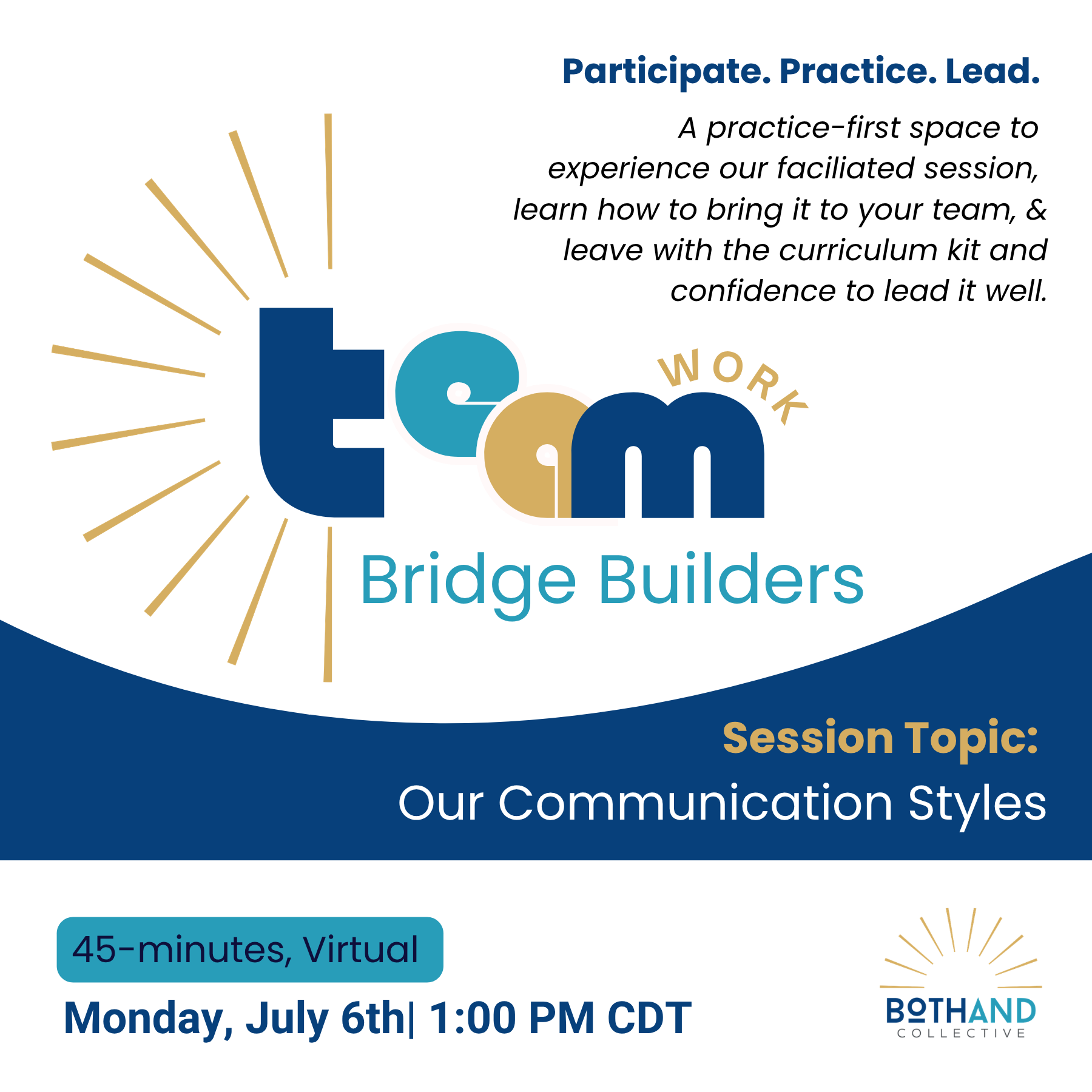 Participate. Practice. Lead.

A practice-first space to experience our faciliated session, learn how to bring it to your team, & leave with the curriculum kit and confidence to lead it well.

team WORK

Bridge Builders

Session Topic:

Our Communication Styles

45-minutes, Virtual

Monday, July 6th| 1:00 PM CDT

BOTHAND COLLECTIVE